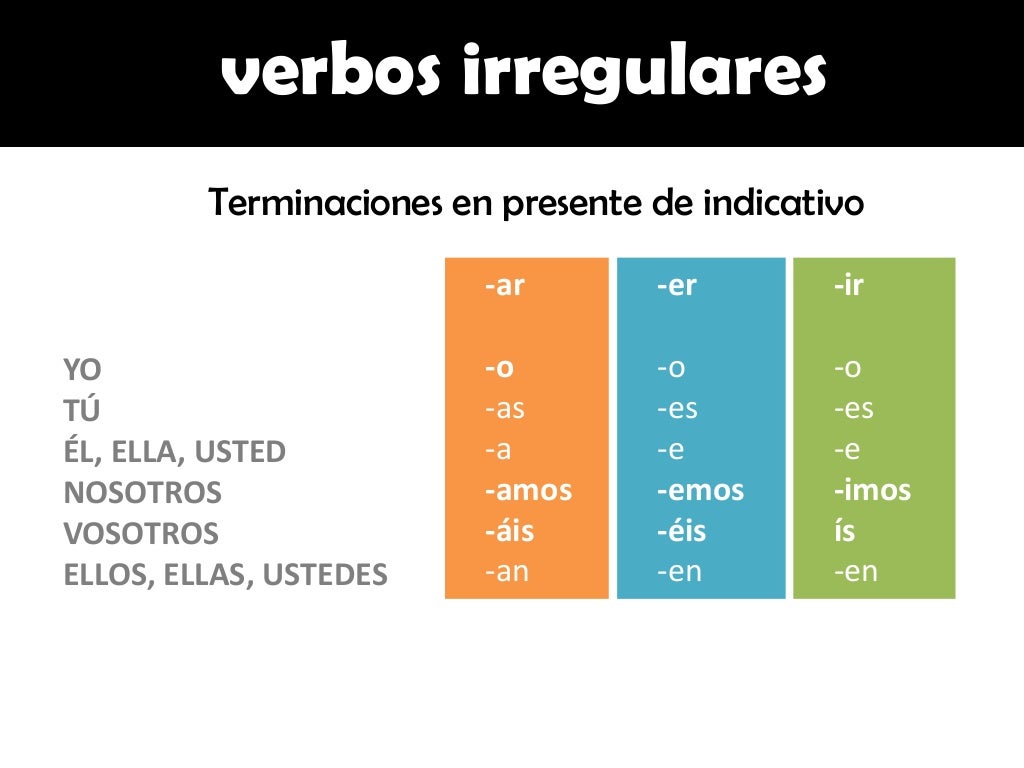 verbos irregulares

Terminaciones en presente de indicativo

| | -ar | -er | -ir |
|---|---|---|---|
| YO | -o | -o | -o |
| TÚ | -as | -es | -es |
| ÉL, ELLA, USTED | -a | -e | -e |
| NOSOTROS | -amos | -emos | -imos |
| VOSOTROS | -áis | -éis | ís |
| ELLOS, ELLAS, USTEDES | -an | -en | -en |